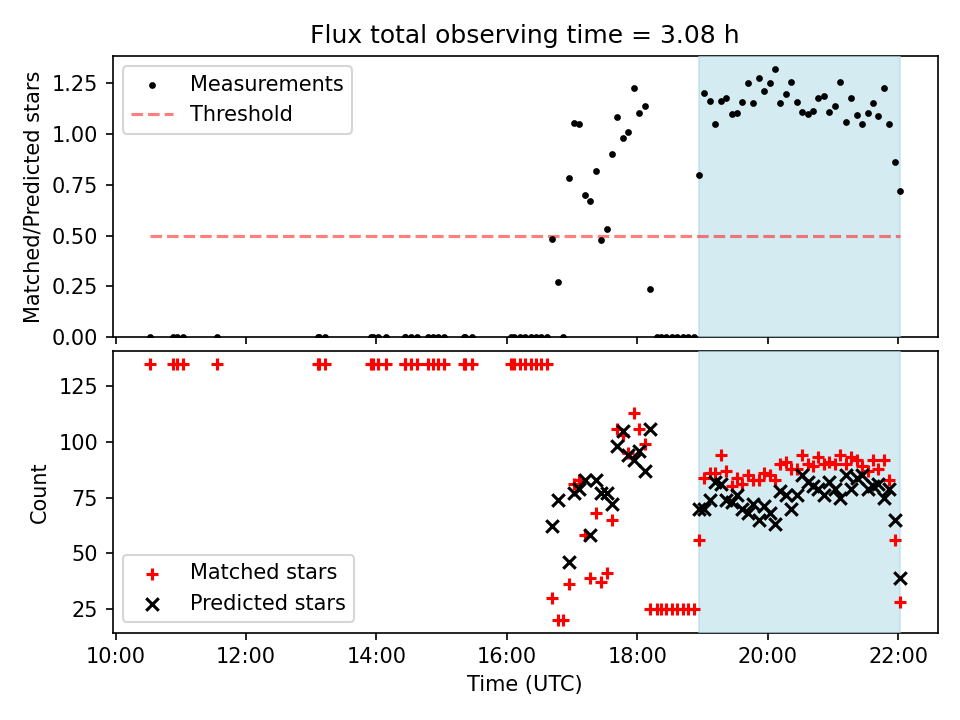 Flux total observing time = 3.08 h

Matched/Predicted stars

1.25
1.00
0.75
0.50
0.25
0.00

Measurements
Threshold

Count

125
100
75
50
25

Matched stars
Predicted stars

10:00
12:00
14:00
16:00
18:00
20:00
22:00

Time (UTC)